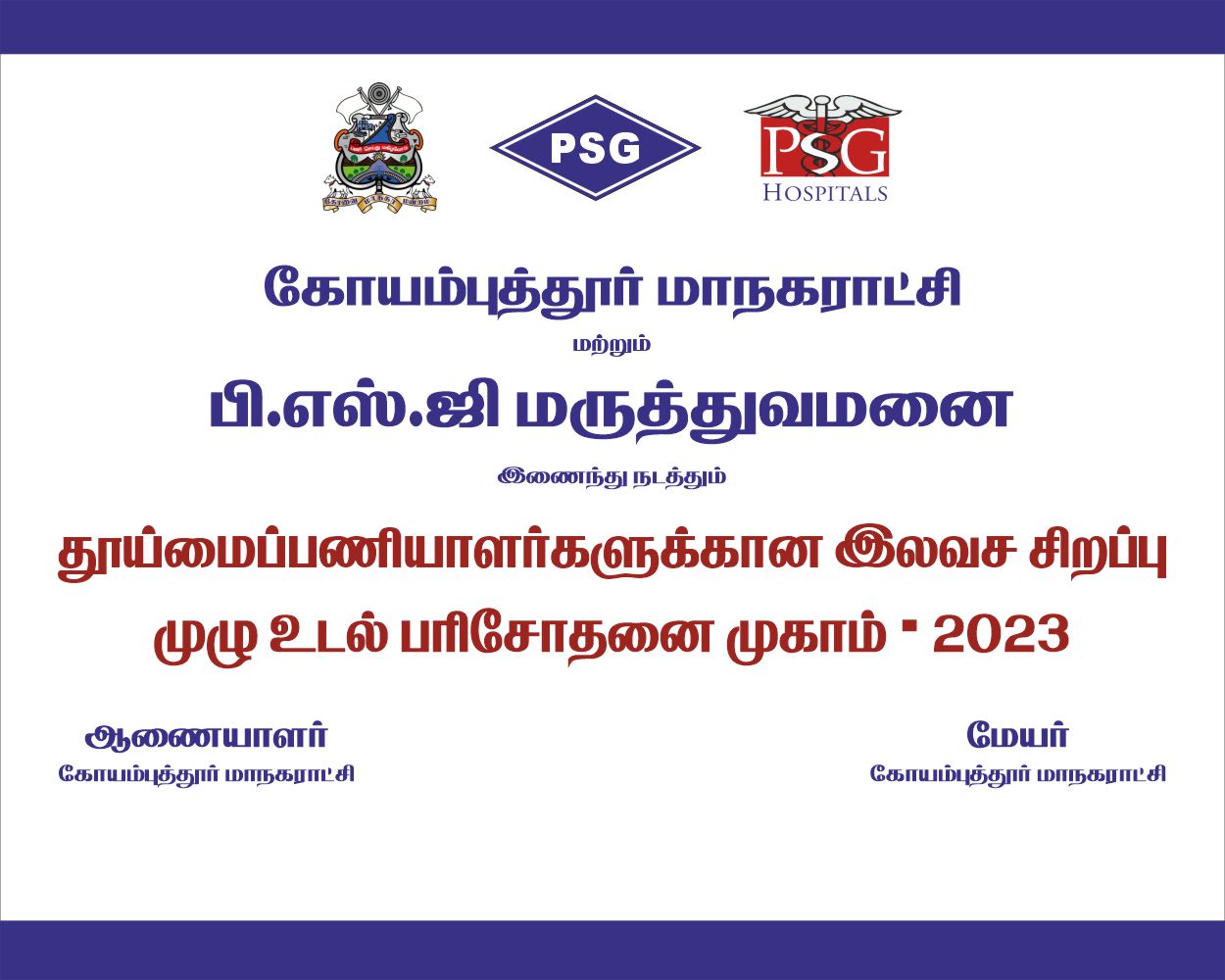 PSG

PSG
HOSPITALS

கோயம்புத்தூர் மாநகராட்சி

மற்றும்

பி.எஸ்.ஜி மருத்துவமனை

இணைந்து நடத்தும்

தூய்மைப்பணியாளர்களுக்கான இலவச சிறப்பு முழு உடல் பரிசோதனை முகாம் - 2023

ஆணையாளர்
கோயம்புத்தூர் மாநகராட்சி

மேயர்
கோயம்புத்தூர் மாநகராட்சி